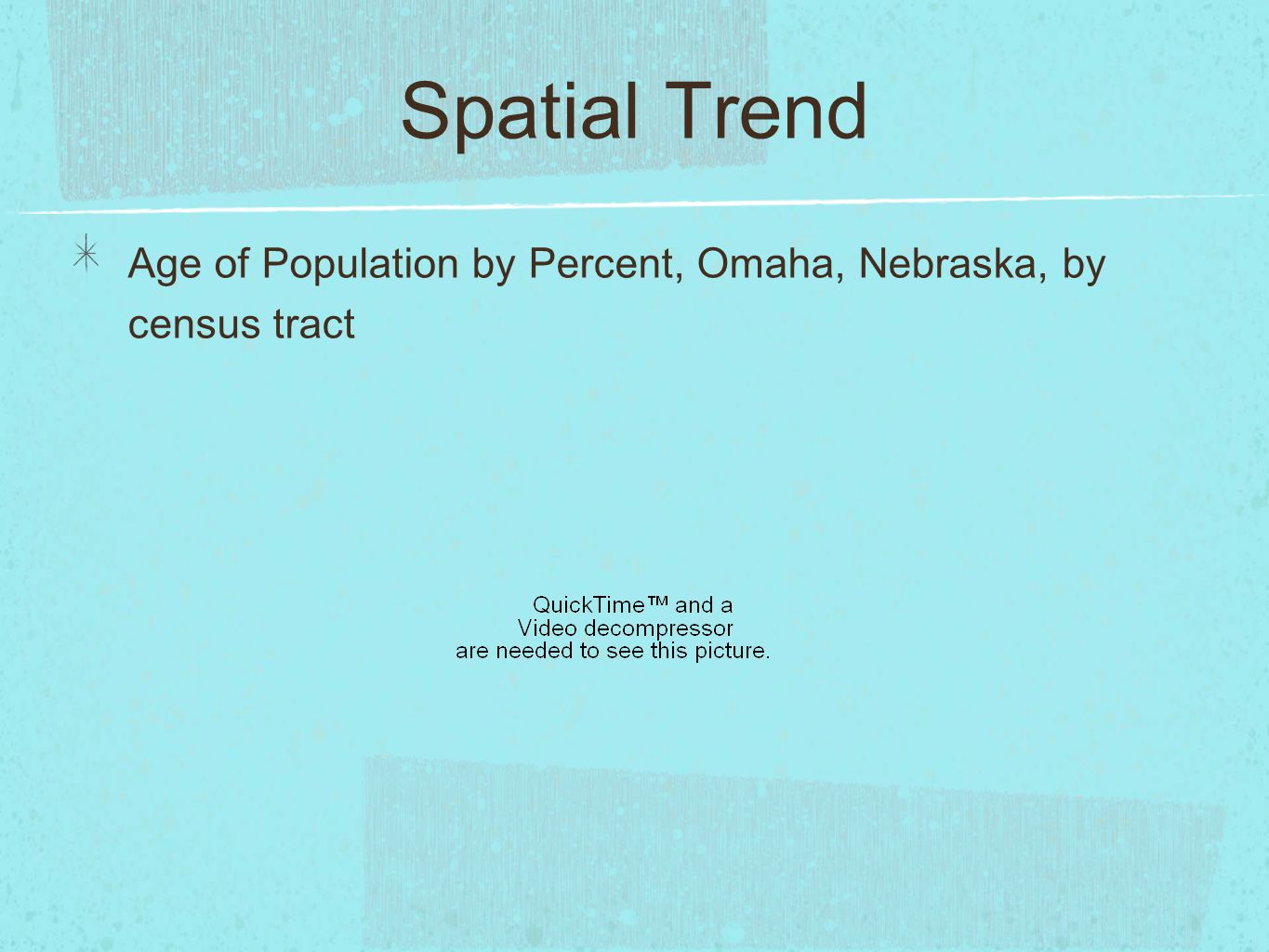 Spatial Trend

Age of Population by Percent, Omaha, Nebraska, by census tract

QuickTime™ and a
Video decompressor
are needed to see this picture.